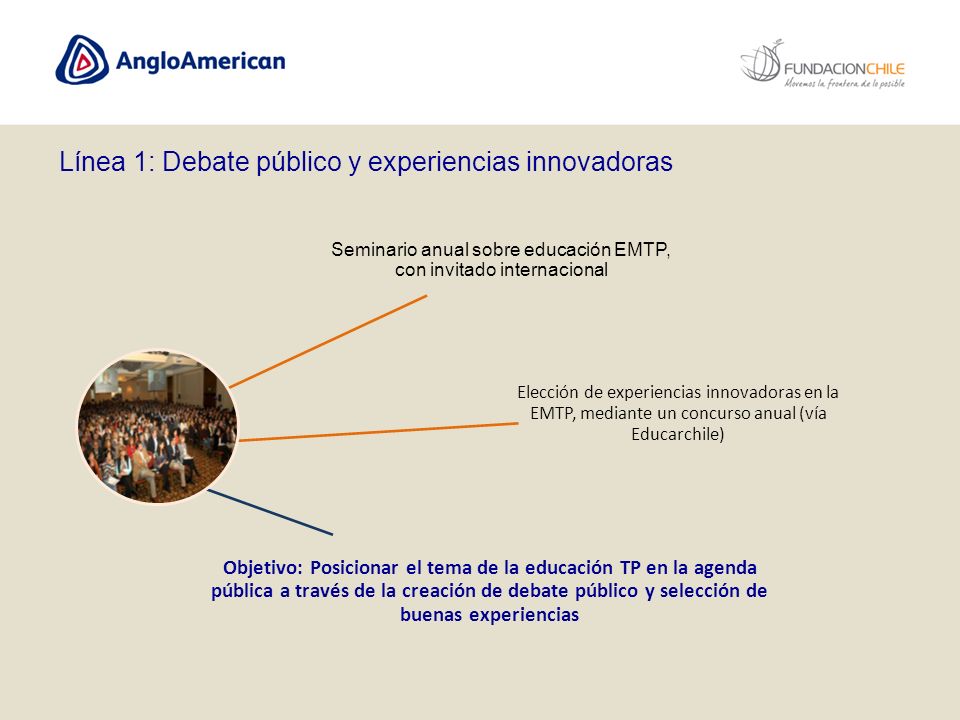 AngloAmerican

FUNDACIONCHILE
Movemos la frontera de lo posible

Línea 1: Debate público y experiencias innovadoras

Seminario anual sobre educación EMTP, con invitado internacional

Elección de experiencias innovadoras en la EMTP, mediante un concurso anual (vía Educarchile)

Objetivo: Posicionar el tema de la educación TP en la agenda pública a través de la creación de debate público y selección de buenas experiencias